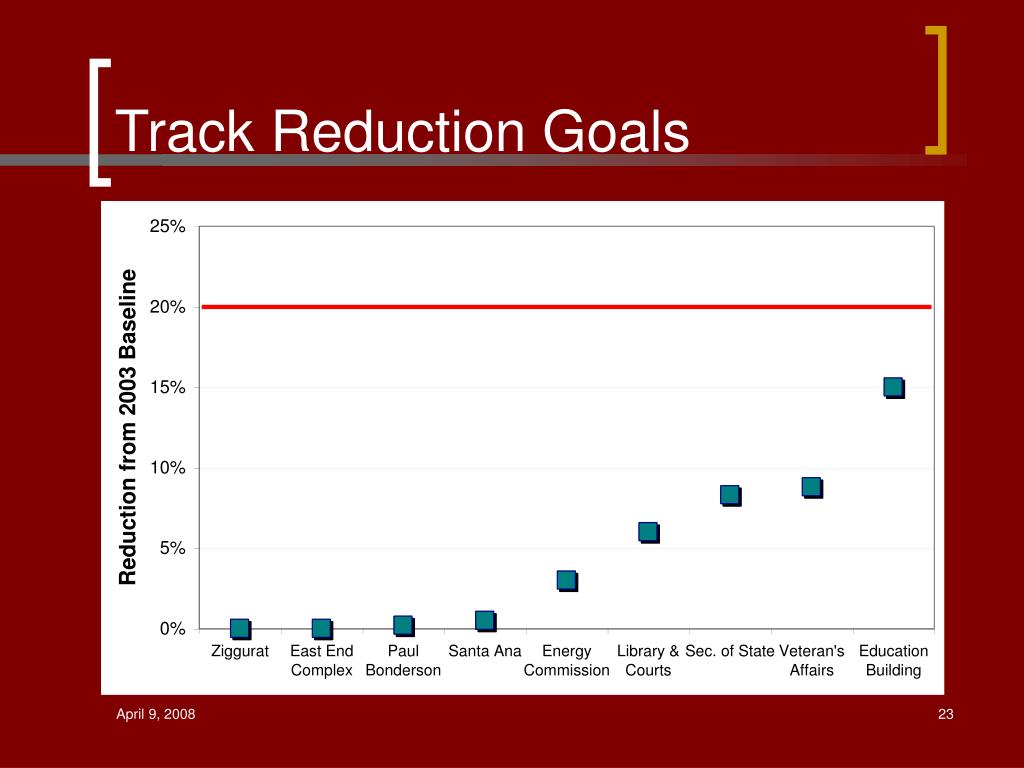 Track Reduction Goals

Reduction from 2003 Baseline

25%
20%
15%
10%
5%
0%

Ziggurat
East End Complex
Paul Bonderson
Santa Ana
Energy Commission
Library & Courts
Sec. of State
Veteran's Affairs
Education Building

April 9, 2008

23